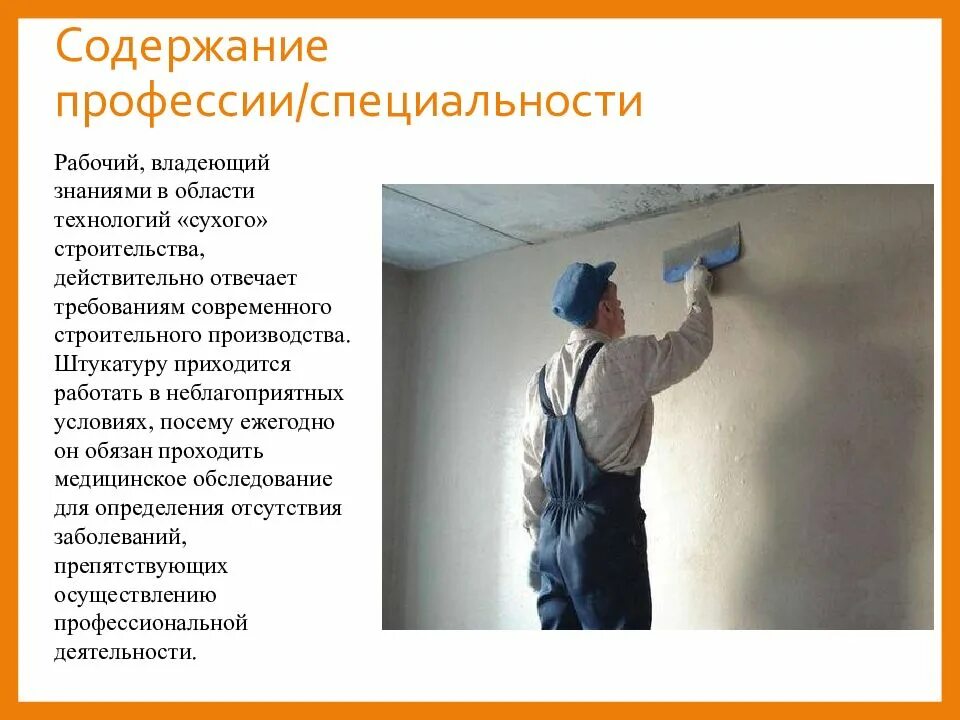 Содержание профессии/специальности

Рабочий, владеющий знаниями в области технологий «сухого» строительства, действительно отвечает требованиям современного строительного производства. Штукатуру приходится работать в неблагоприятных условиях, посему ежегодно он обязан проходить медицинское обследование для определения отсутствия заболеваний, препятствующих осуществлению профессиональной деятельности.